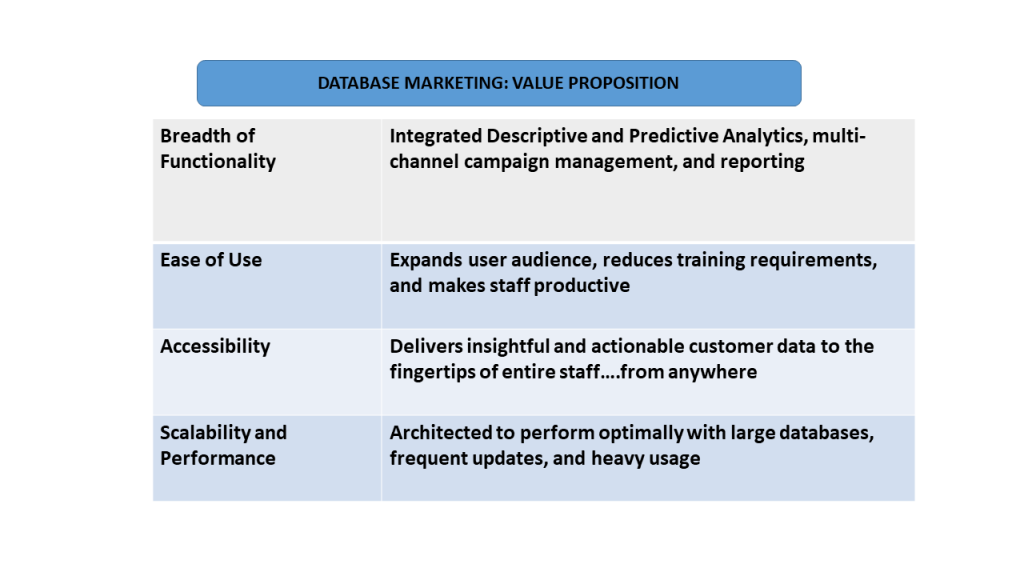 DATABASE MARKETING: VALUE PROPOSITION

| Breadth of Functionality | Integrated Descriptive and Predictive Analytics, multi-channel campaign management, and reporting |
|---|---|
| Ease of Use | Expands user audience, reduces training requirements, and makes staff productive |
| Accessibility | Delivers insightful and actionable customer data to the fingertips of entire staff….from anywhere |
| Scalability and Performance | Architected to perform optimally with large databases, frequent updates, and heavy usage |